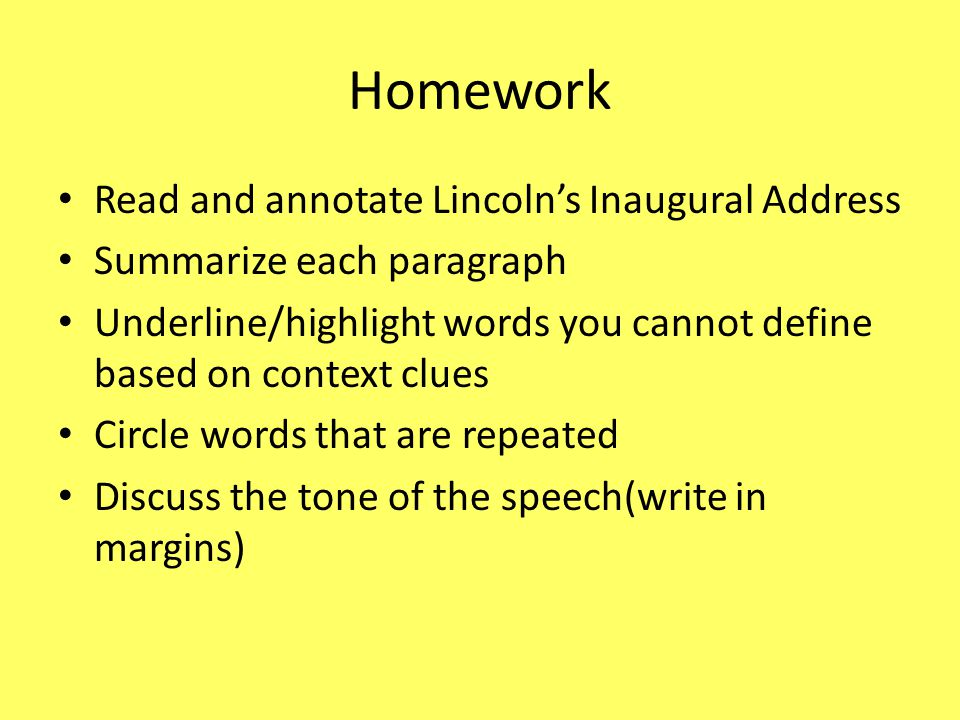 Homework

• Read and annotate Lincoln's Inaugural Address
• Summarize each paragraph
• Underline/highlight words you cannot define based on context clues
• Circle words that are repeated
• Discuss the tone of the speech(write in margins)